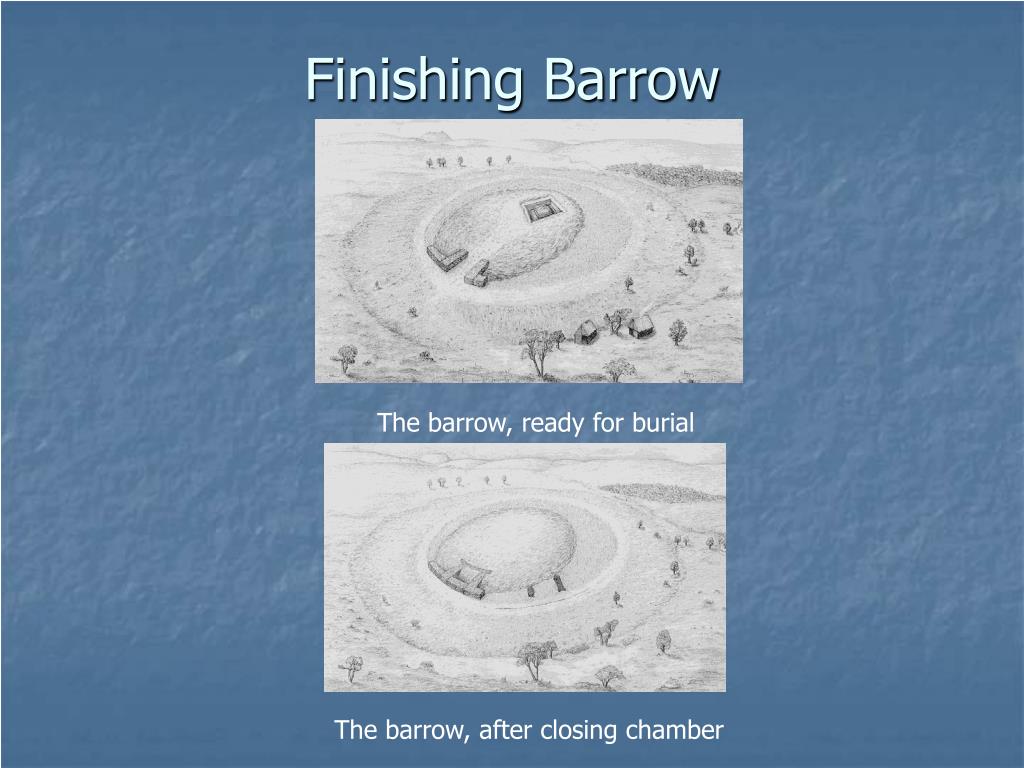 Finishing Barrow

The barrow, ready for burial

The barrow, after closing chamber